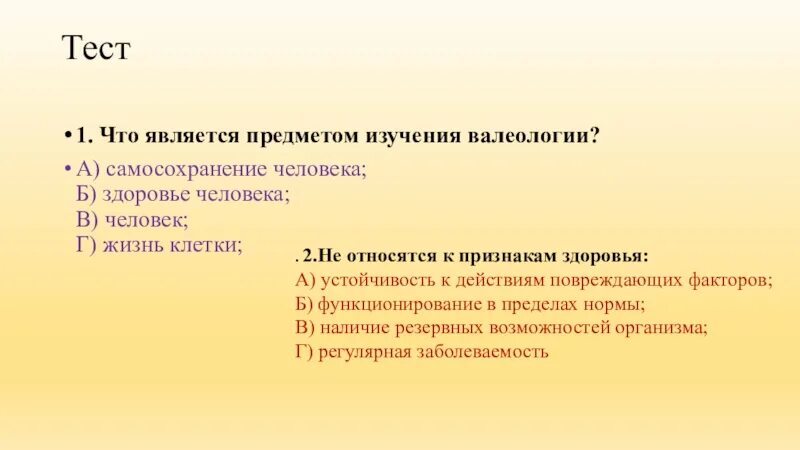 Тест

• 1. Что является предметом изучения валеологии?

• А) самосохранение человека;
Б) здоровье человека;
В) человек;
Г) жизнь клетки;

. 2.Не относятся к признакам здоровья:
А) устойчивость к действиям повреждающих факторов;
Б) функционирование в пределах нормы;
В) наличие резервных возможностей организма;
Г) регулярная заболеваемость